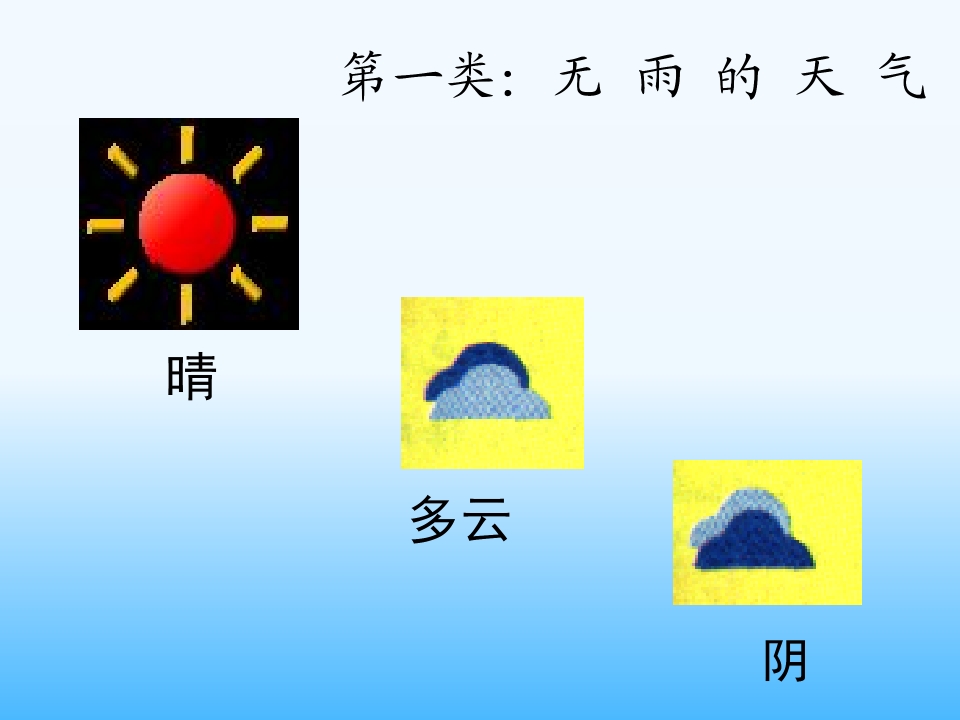 第一类：无 雨 的 天 气

晴

多云

阴